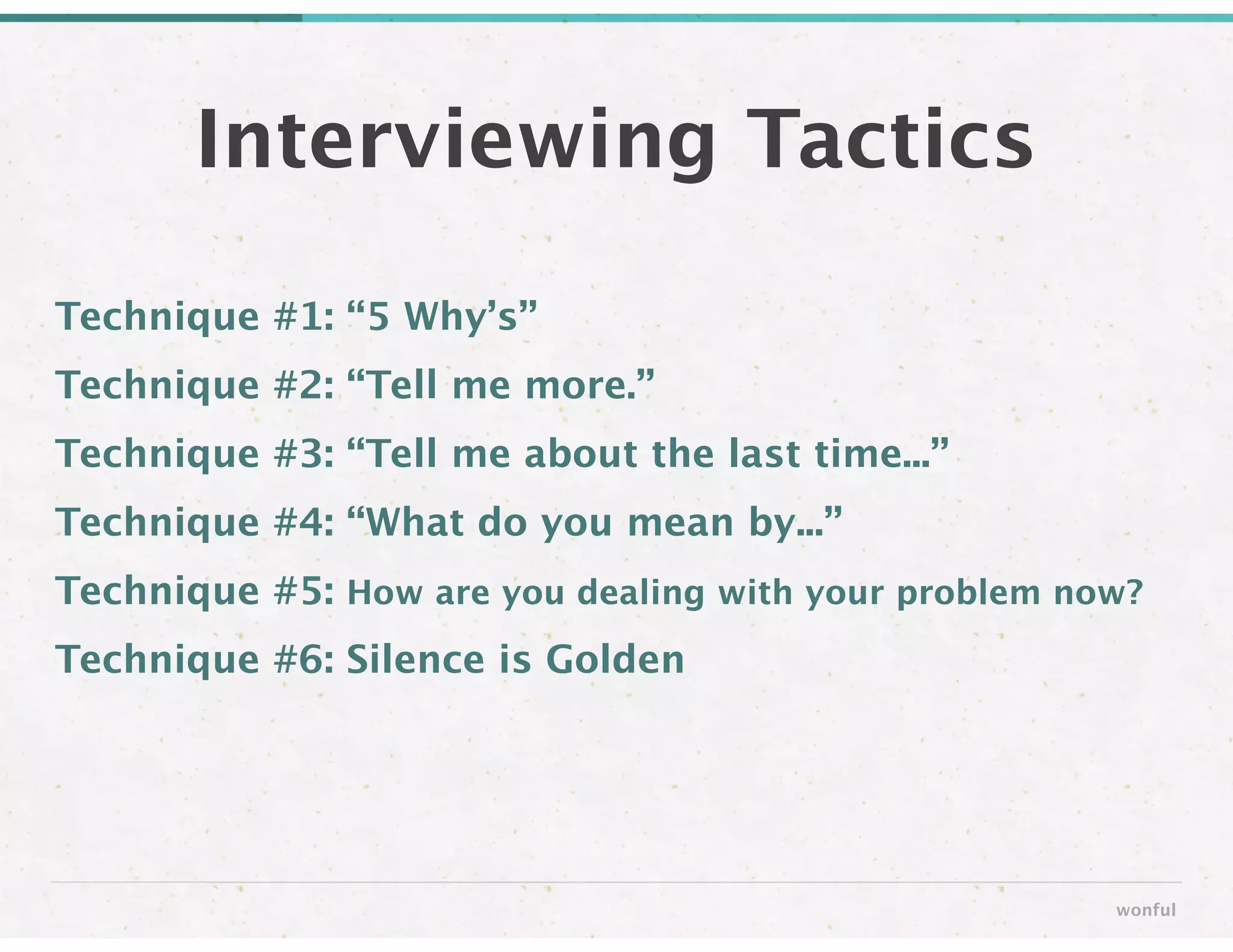 Interviewing Tactics

Technique #1: “5 Why’s”

Technique #2: “Tell me more.”

Technique #3: “Tell me about the last time...”

Technique #4: “What do you mean by...”

Technique #5: How are you dealing with your problem now?

Technique #6: Silence is Golden

wonful